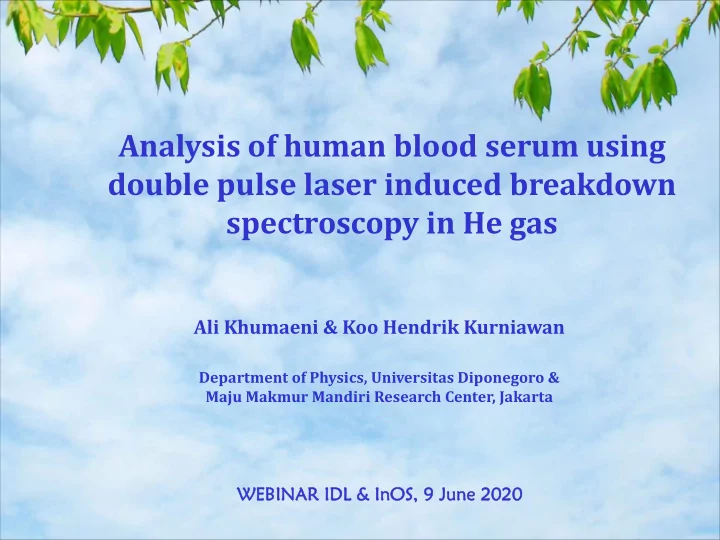 Analysis of human blood serum using double pulse laser induced breakdown spectroscopy in He gas

Ali Khumaeni & Koo Hendrik Kurniawan

Department of Physics, Universitas Diponegoro & Maju Makmur Mandiri Research Center, Jakarta

WEBINAR IDL & InOS, 9 June 2020